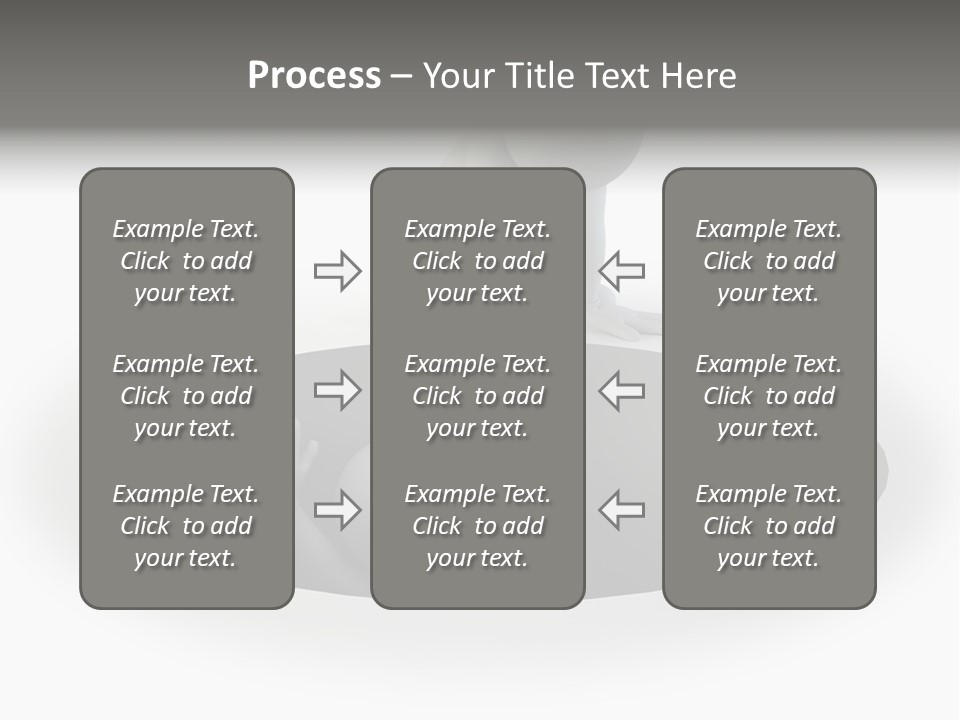 Process – Your Title Text Here

Example Text. Click to add your text.

Example Text. Click to add your text.

Example Text. Click to add your text.

Example Text. Click to add your text.

Example Text. Click to add your text.

Example Text. Click to add your text.

Example Text. Click to add your text.

Example Text. Click to add your text.

Example Text. Click to add your text.